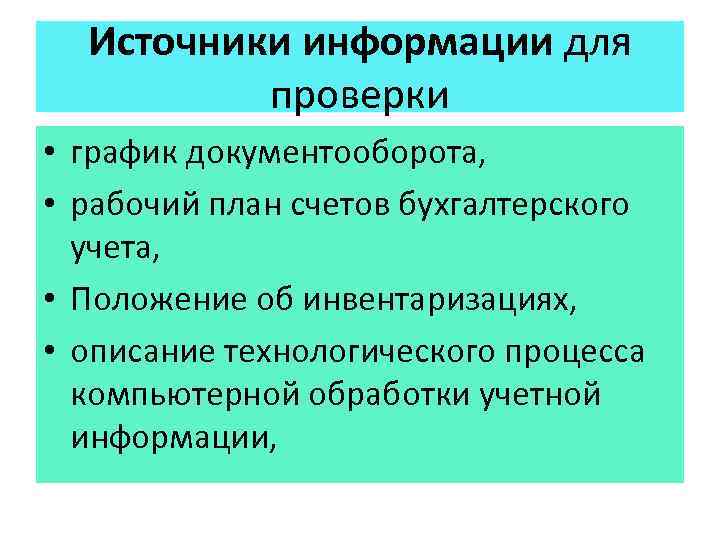 Источники информации для проверки

• график документооборота,
• рабочий план счетов бухгалтерского учета,
• Положение об инвентаризациях,
• описание технологического процесса компьютерной обработки учетной информации,